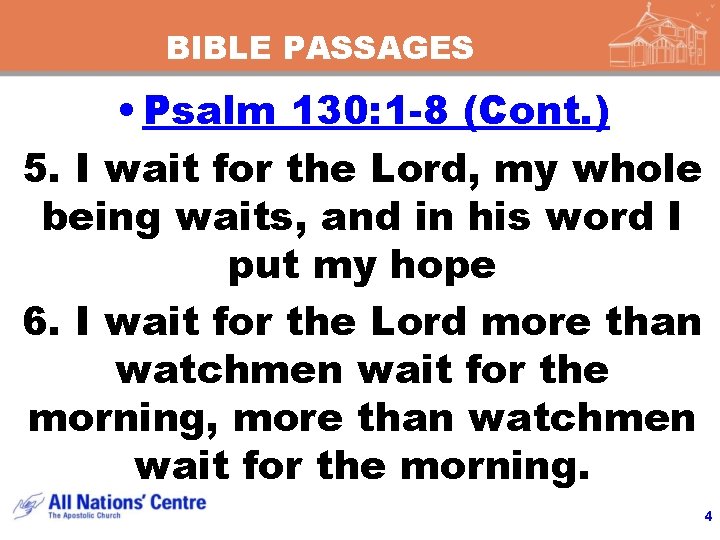 BIBLE PASSAGES

• Psalm 130:1-8 (Cont.)

5. I wait for the Lord, my whole being waits, and in his word I put my hope

6. I wait for the Lord more than watchmen wait for the morning, more than watchmen wait for the morning.

All Nations' Centre
The Apostolic Church

4